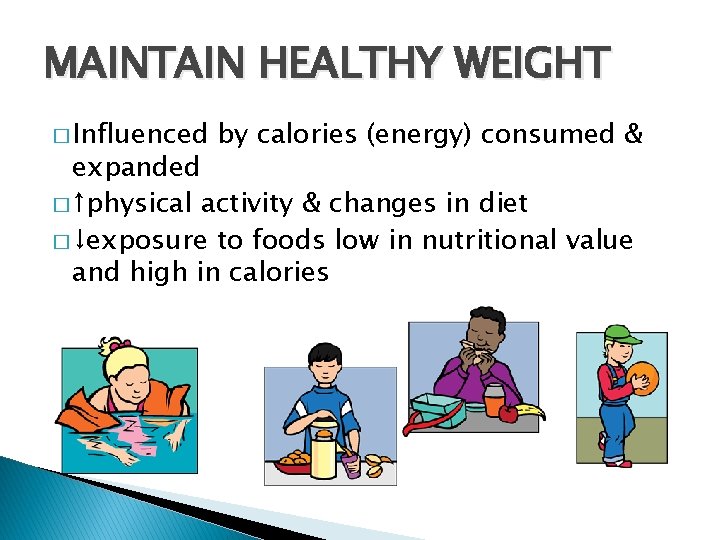 MAINTAIN HEALTHY WEIGHT

□ Influenced by calories (energy) consumed & expanded

□ ↑physical activity & changes in diet

□ ↓exposure to foods low in nutritional value and high in calories